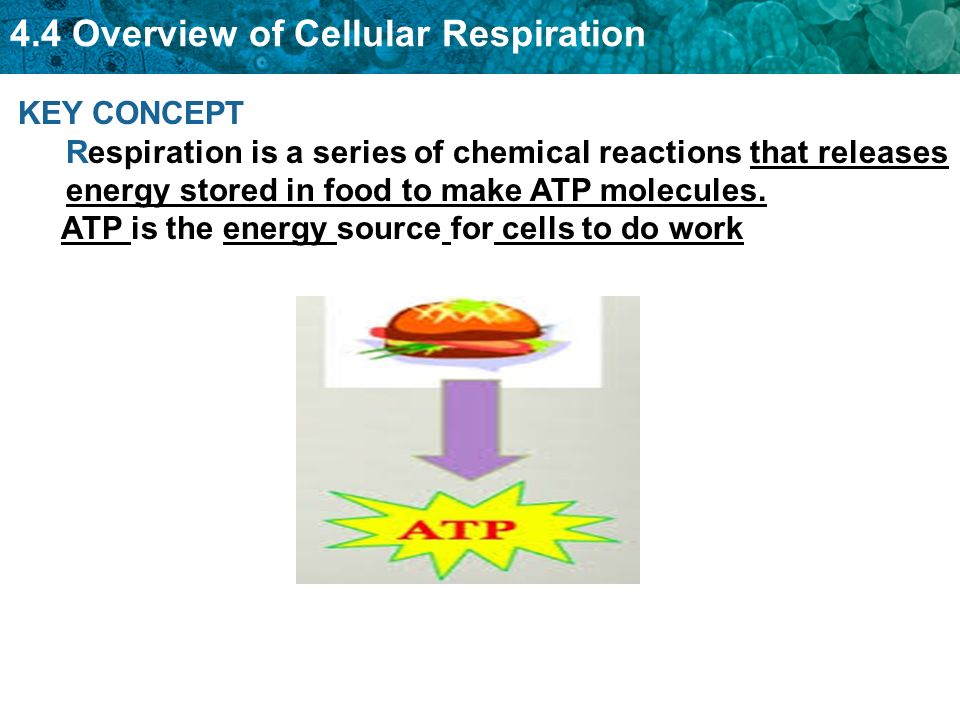 4.4 Overview of Cellular Respiration

KEY CONCEPT

Respiration is a series of chemical reactions that releases energy stored in food to make ATP molecules.

ATP is the energy source for cells to do work

ATP